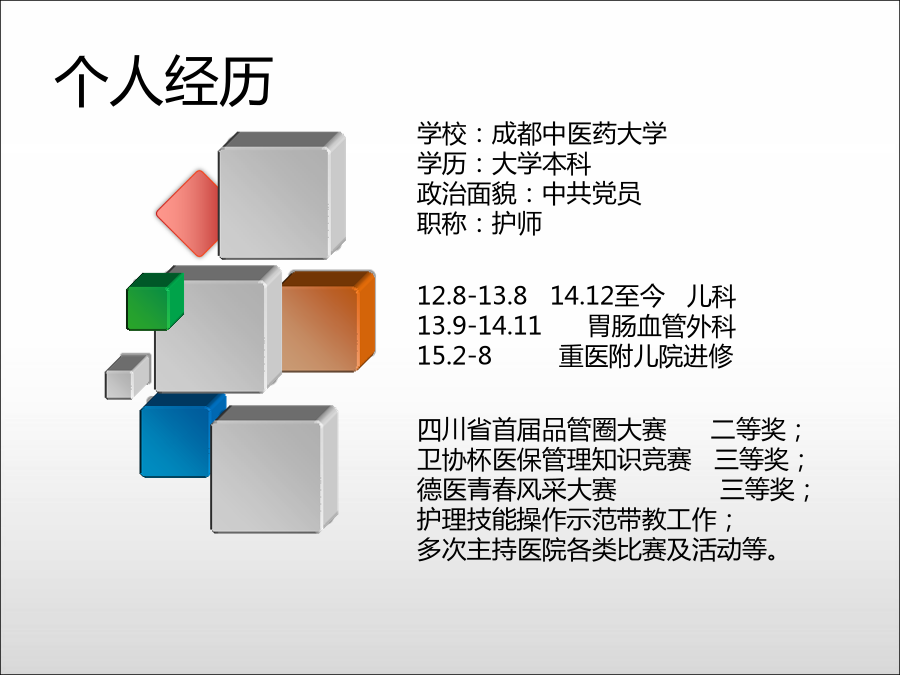 个人经历

学校：成都中医药大学
学历：大学本科
政治面貌：中共党员
职称：护师

12.8-13.8 14.12至今 儿科
13.9-14.11 胃肠血管外科
15.2-8 重医附儿院进修

四川省首届品管圈大赛 二等奖；
卫协杯医保管理知识竞赛 三等奖；
德医青春风采大赛 三等奖；
护理技能操作示范带教工作；
多次主持医院各类比赛及活动等。